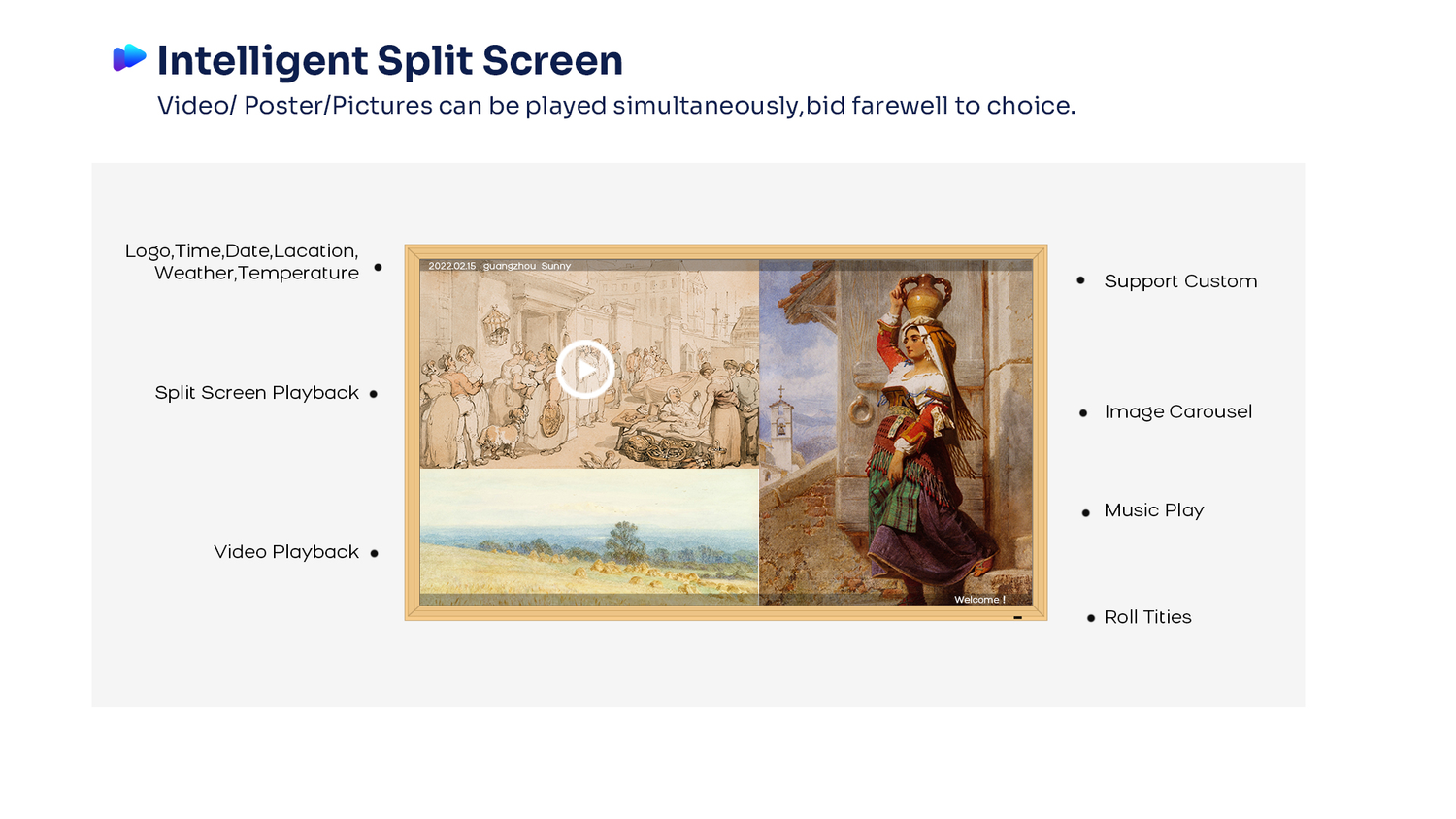 Intelligent Split Screen

Video/ Poster/Pictures can be played simultaneously,bid farewell to choice.

Logo,Time,Date,Lacation, Weather,Temperature

Split Screen Playback

Video Playback

2022.02.15 guangzhou Sunny

Welcome !

Support Custom

Image Carousel

Music Play

Roll Tities